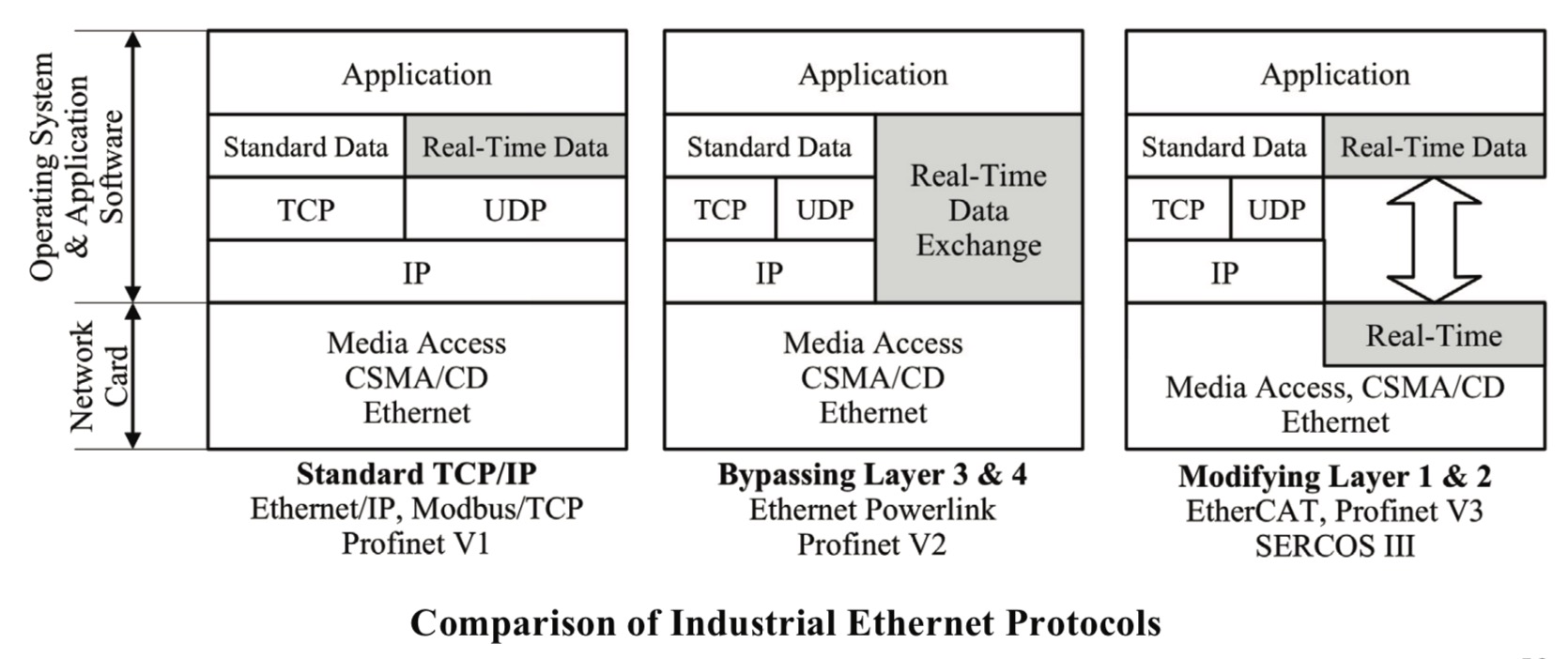 Operating System & Application Software

Network Card

Application
Standard Data
Real-Time Data
TCP
UDP
IP
Media Access
CSMA/CD
Ethernet

**Standard TCP/IP**
Ethernet/IP, Modbus/TCP
Profinet V1

Application
Standard Data
Real-Time Data Exchange
TCP
UDP
IP
Media Access
CSMA/CD
Ethernet

**Bypassing Layer 3 & 4**
Ethernet Powerlink
Profinet V2

Application
Standard Data
Real-Time Data
TCP
UDP
IP
Real-Time
Media Access, CSMA/CD
Ethernet

**Modifying Layer 1 & 2**
EtherCAT, Profinet V3
SERCOS III

**Comparison of Industrial Ethernet Protocols**